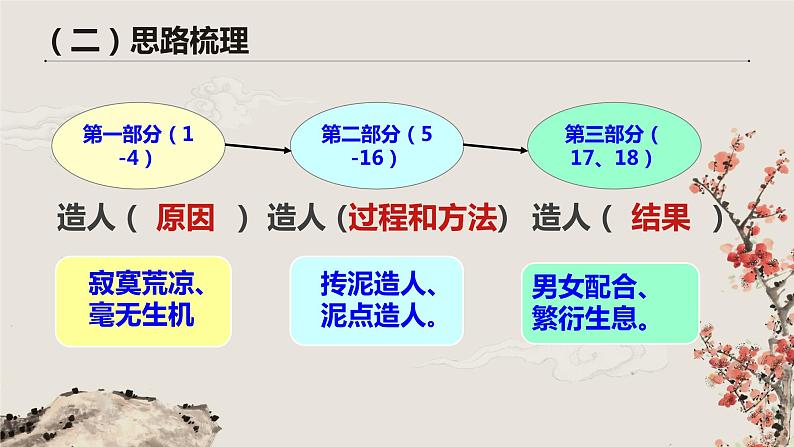 （二）思路梳理

第一部分（1-4）

第二部分（5-16）

第三部分（17、18）

造人（ 原因 ） 造人（过程和方法） 造人（ 结果 ）

寂寞荒凉、毫无生机

抟泥造人、泥点造人。

男女配合、繁衍生息。